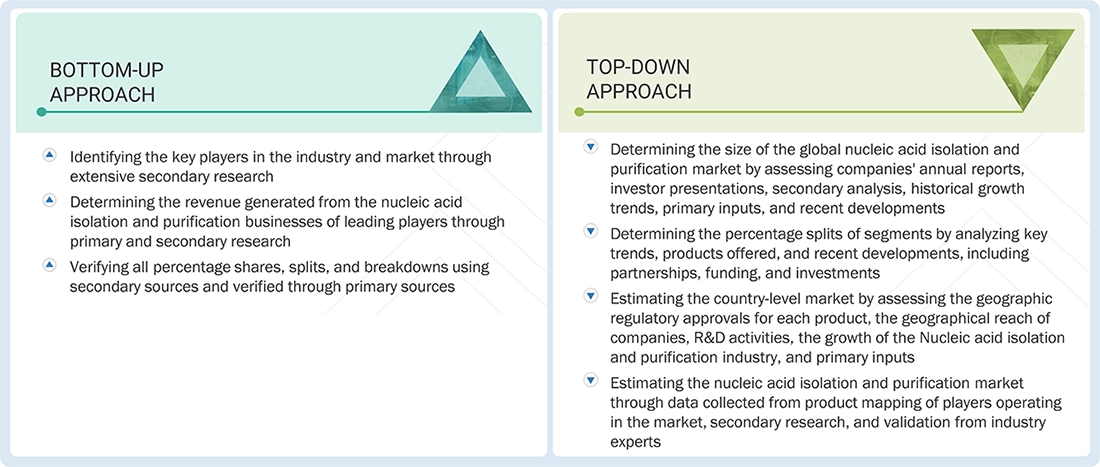 BOTTOM-UP APPROACH

Identifying the key players in the industry and market through extensive secondary research

Determining the revenue generated from the nucleic acid isolation and purification businesses of leading players through primary and secondary research

Verifying all percentage shares, splits, and breakdowns using secondary sources and verified through primary sources

TOP-DOWN APPROACH

Determining the size of the global nucleic acid isolation and purification market by assessing companies' annual reports, investor presentations, secondary analysis, historical growth trends, primary inputs, and recent developments

Determining the percentage splits of segments by analyzing key trends, products offered, and recent developments, including partnerships, funding, and investments

Estimating the country-level market by assessing the geographic regulatory approvals for each product, the geographical reach of companies, R&D activities, the growth of the Nucleic acid isolation and purification industry, and primary inputs

Estimating the nucleic acid isolation and purification market through data collected from product mapping of players operating in the market, secondary research, and validation from industry experts